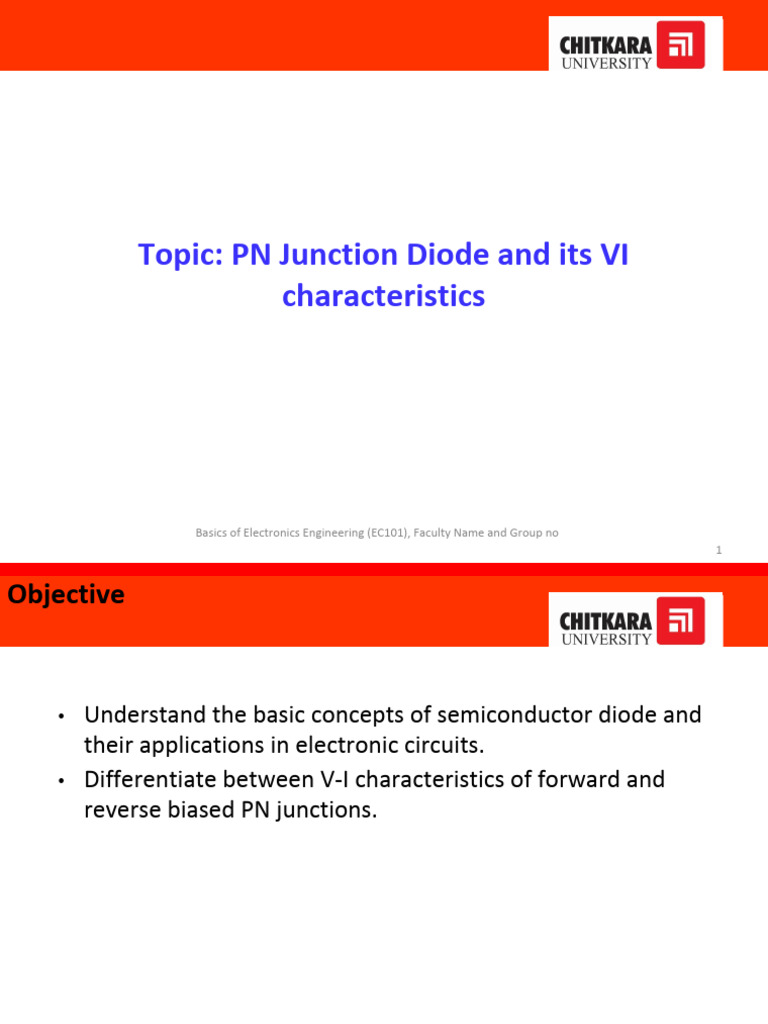 CHITKARA UNIVERSITY

Topic: PN Junction Diode and its VI characteristics

Basics of Electronics Engineering (EC101), Faculty Name and Group no

1

Objective

CHITKARA UNIVERSITY

• Understand the basic concepts of semiconductor diode and their applications in electronic circuits.
• Differentiate between V-I characteristics of forward and reverse biased PN junctions.